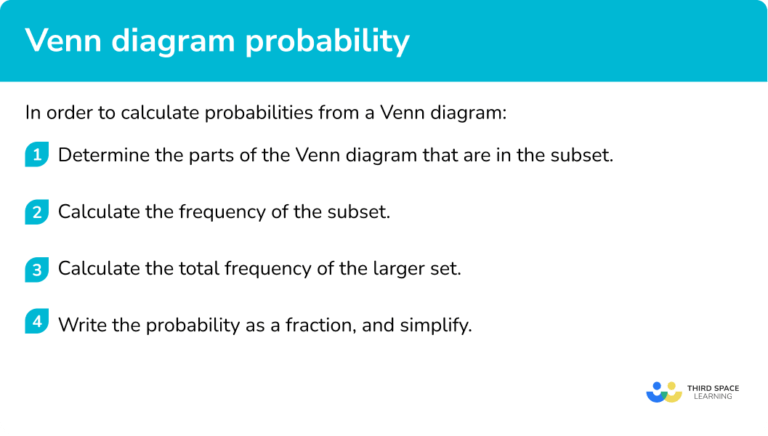 Venn diagram probability

In order to calculate probabilities from a Venn diagram:

1 Determine the parts of the Venn diagram that are in the subset.

2 Calculate the frequency of the subset.

3 Calculate the total frequency of the larger set.

4 Write the probability as a fraction, and simplify.

THIRD SPACE LEARNING